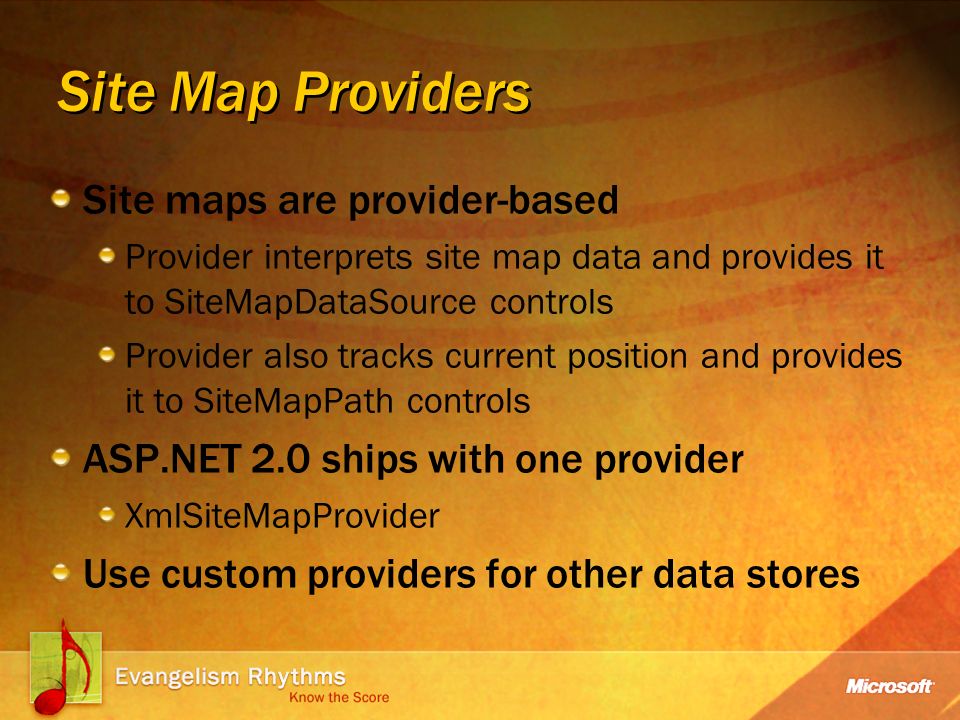 Site Map Providers

Site maps are provider-based

Provider interprets site map data and provides it to SiteMapDataSource controls

Provider also tracks current position and provides it to SiteMapPath controls

ASP.NET 2.0 ships with one provider

XmlSiteMapProvider

Use custom providers for other data stores

Evangelism Rhythms
Know the Score

Microsoft